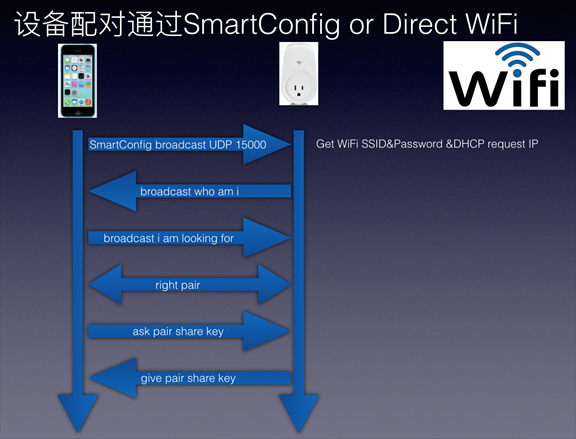 设备配对通过SmartConfig or Direct WiFi

WiFi

SmartConfig broadcast UDP 15000

Get WiFi SSID&Password &DHCP request IP

broadcast who am i

broadcast i am looking for

right pair

ask pair share key

give pair share key